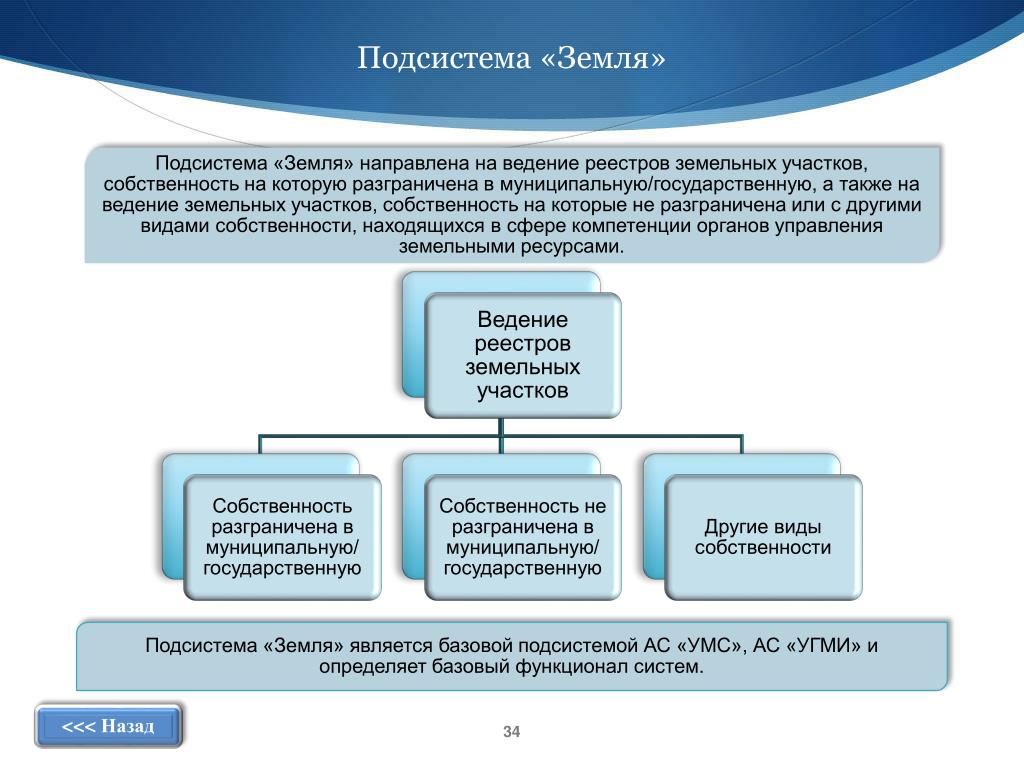 Подсистема «Земля»

Подсистема «Земля» направлена на ведение реестров земельных участков, собственность на которую разграничена в муниципальную/государственную, а также на ведение земельных участков, собственность на которые не разграничена или с другими видами собственности, находящихся в сфере компетенции органов управления земельными ресурсами.

Ведение реестров земельных участков

Собственность разграничена в муниципальную/ государственную

Собственность не разграничена в муниципальную/ государственную

Другие виды собственности

Подсистема «Земля» является базовой подсистемой АС «УМС», АС «УГМИ» и определяет базовый функционал систем.

<<< Назад

34